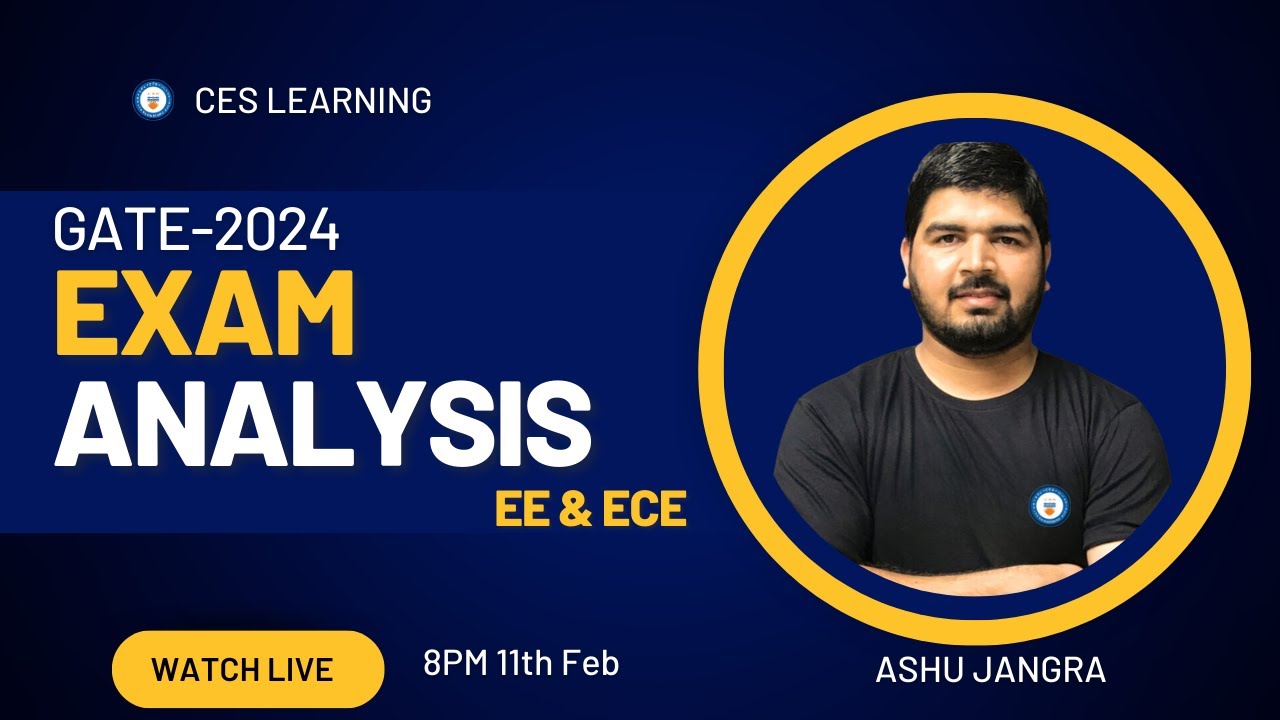 CES LEARNING

GATE-2024
EXAM
ANALYSIS
EE & ECE

WATCH LIVE

8PM 11th Feb

ASHU JANGRA